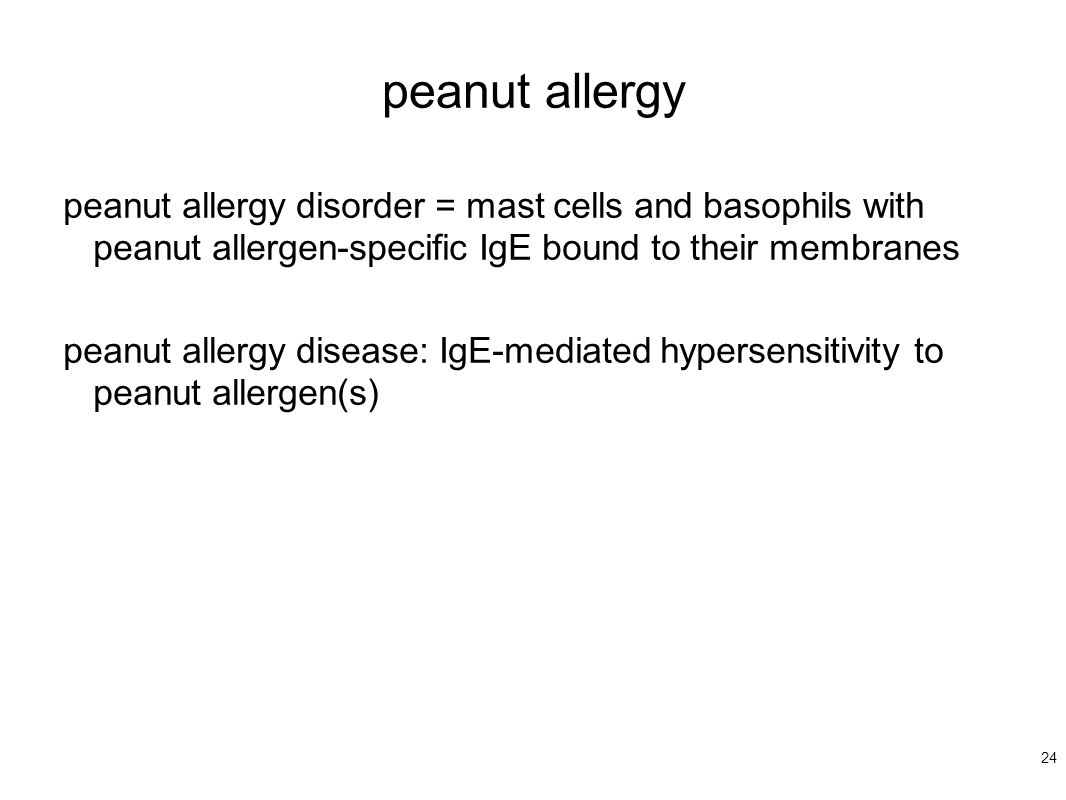 peanut allergy

peanut allergy disorder = mast cells and basophils with peanut allergen-specific IgE bound to their membranes

peanut allergy disease: IgE-mediated hypersensitivity to peanut allergen(s)

24